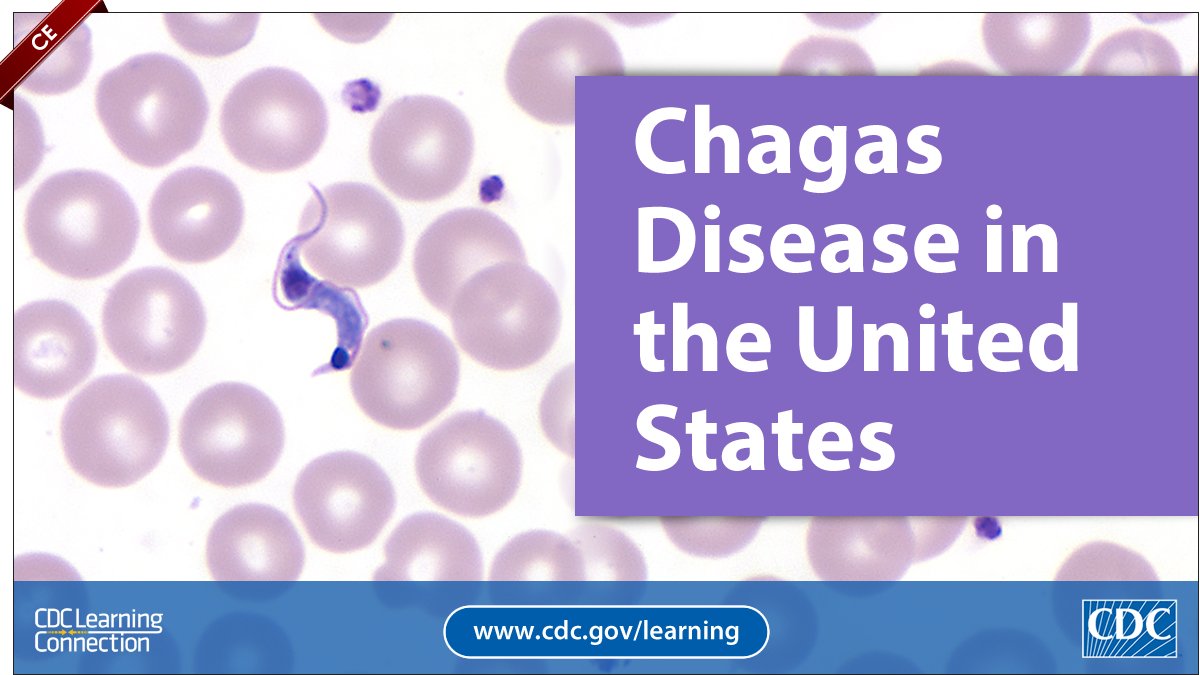 CE

Chagas Disease in the United States

CDC Learning Connection

www.cdc.gov/learning

CDC